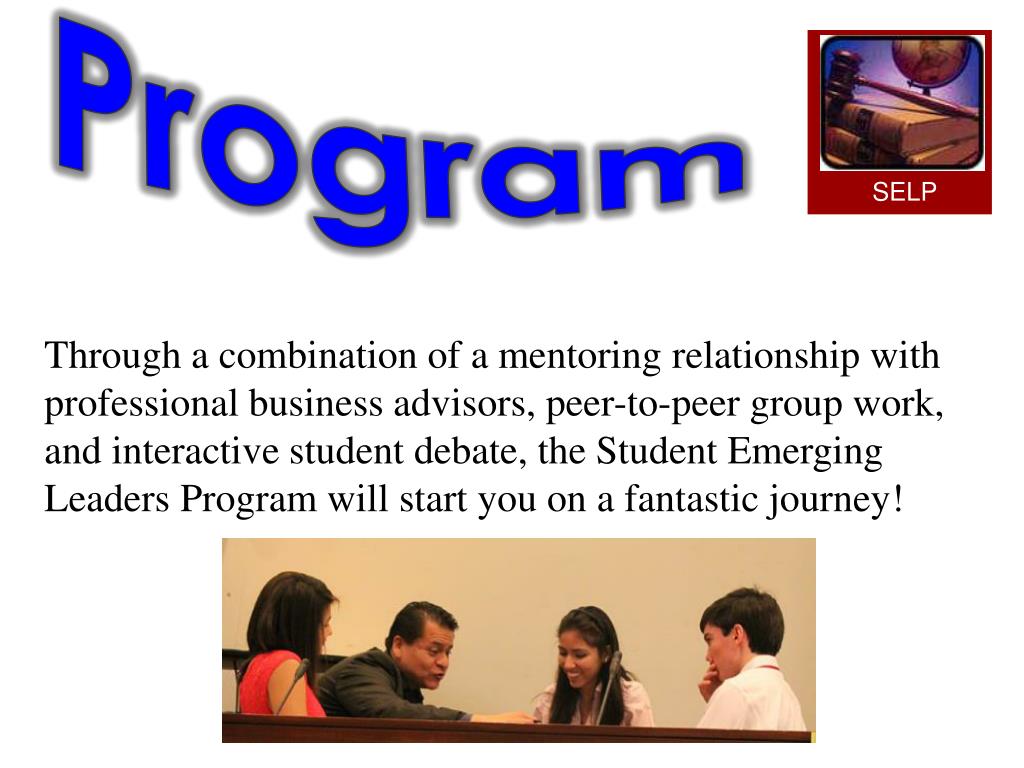 Program

SELP

Through a combination of a mentoring relationship with professional business advisors, peer-to-peer group work, and interactive student debate, the Student Emerging Leaders Program will start you on a fantastic journey!